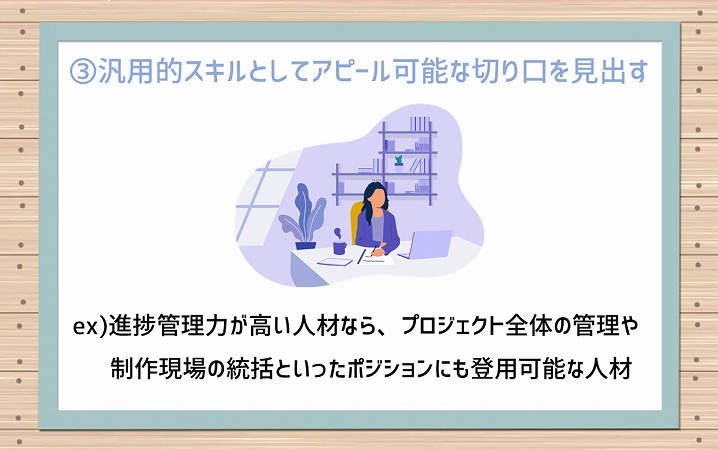 ③汎用的スキルとしてアピール可能な切り口を見出す

ex)進捗管理力が高い人材なら、プロジェクト全体の管理や制作現場の統括といったポジションにも登用可能な人材